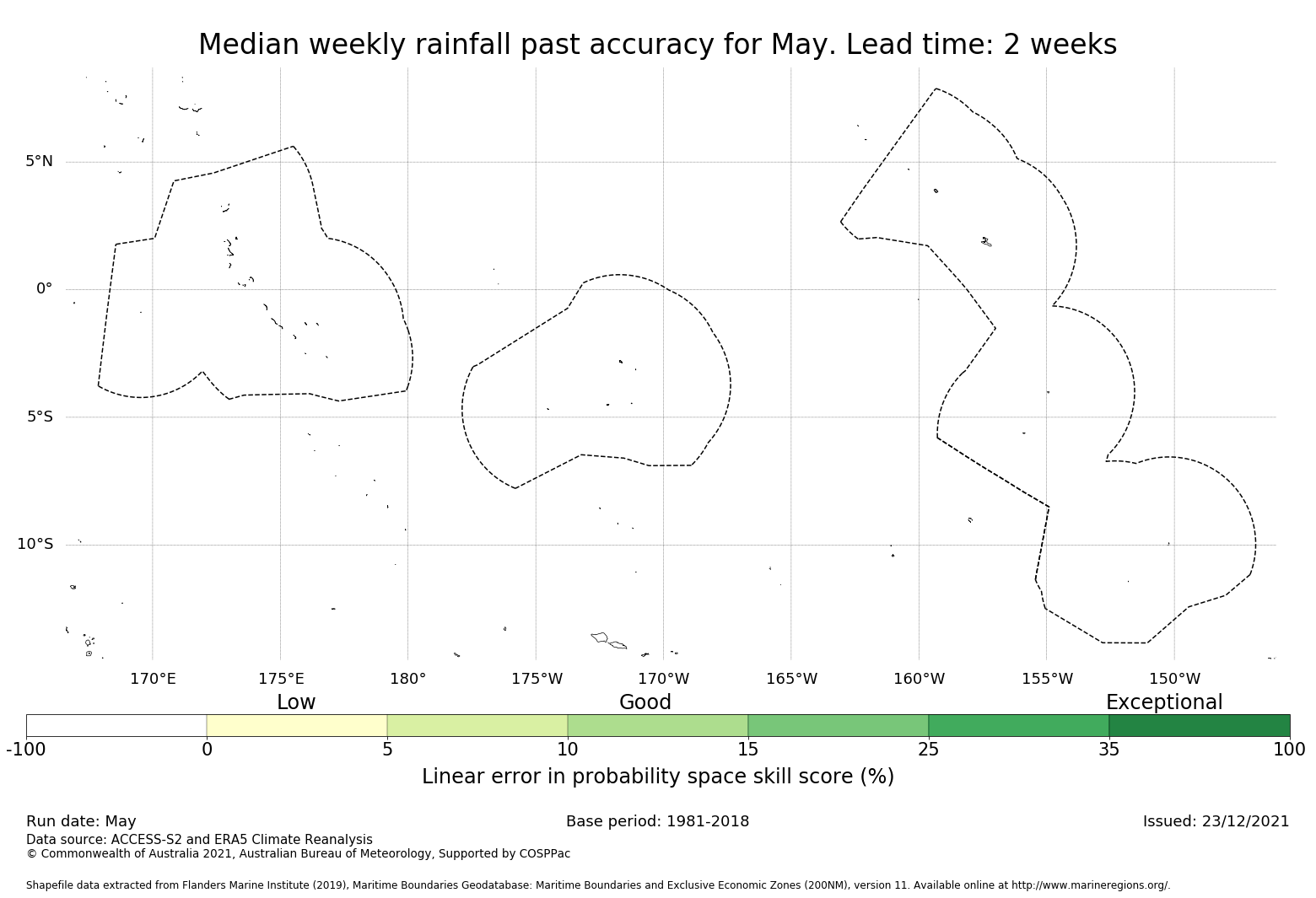 Median weekly rainfall past accuracy for May. Lead time: 2 weeks

5°N
0°
5°S
10°S

170°E 175°E 180° 175°W 170°W 165°W 160°W 155°W 150°W

Low Good Exceptional

-100 0 5 10 15 25 35 100

Linear error in probability space skill score (%)

Run date: May
Base period: 1981-2018
Issued: 23/12/2021
Data source: ACCESS-S2 and ERA5 Climate Reanalysis
© Commonwealth of Australia 2021, Australian Bureau of Meteorology, Supported by COSPPac

Shapefile data extracted from Flanders Marine Institute (2019), Maritime Boundaries Geodatabase: Maritime Boundaries and Exclusive Economic Zones (200NM), version 11. Available online at http://www.marineregions.org/.